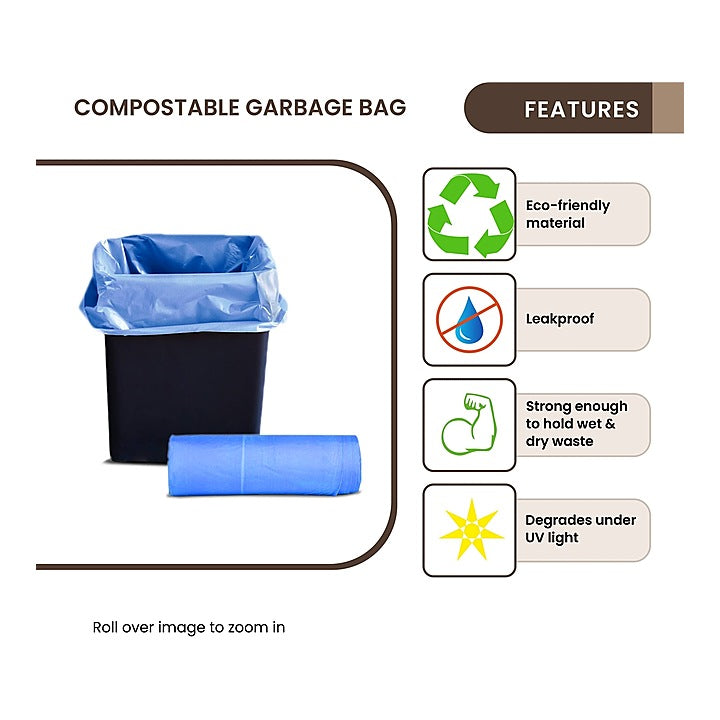 COMPOSTABLE GARBAGE BAG

FEATURES

Eco-friendly material

Leakproof

Strong enough to hold wet & dry waste

Degrades under UV light

Roll over image to zoom in